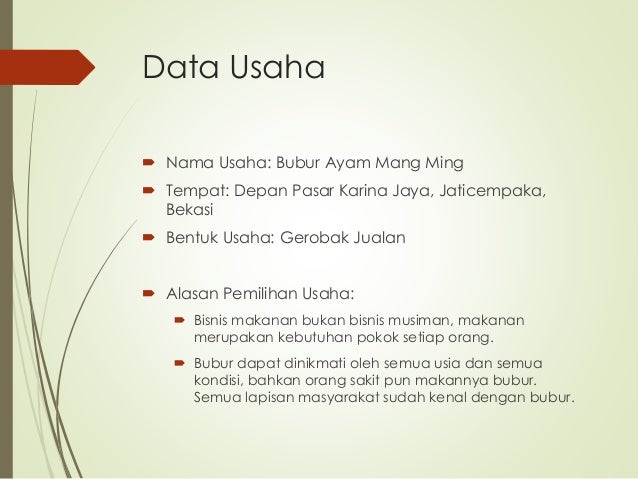 Data Usaha

Nama Usaha: Bubur Ayam Mang Ming

Tempat: Depan Pasar Karina Jaya, Jaticempaka, Bekasi

Bentuk Usaha: Gerobak Jualan

Alasan Pemilihan Usaha:

Bisnis makanan bukan bisnis musiman, makanan merupakan kebutuhan pokok setiap orang.

Bubur dapat dinikmati oleh semua usia dan semua kondisi, bahkan orang sakit pun makannya bubur. Semua lapisan masyarakat sudah kenal dengan bubur.